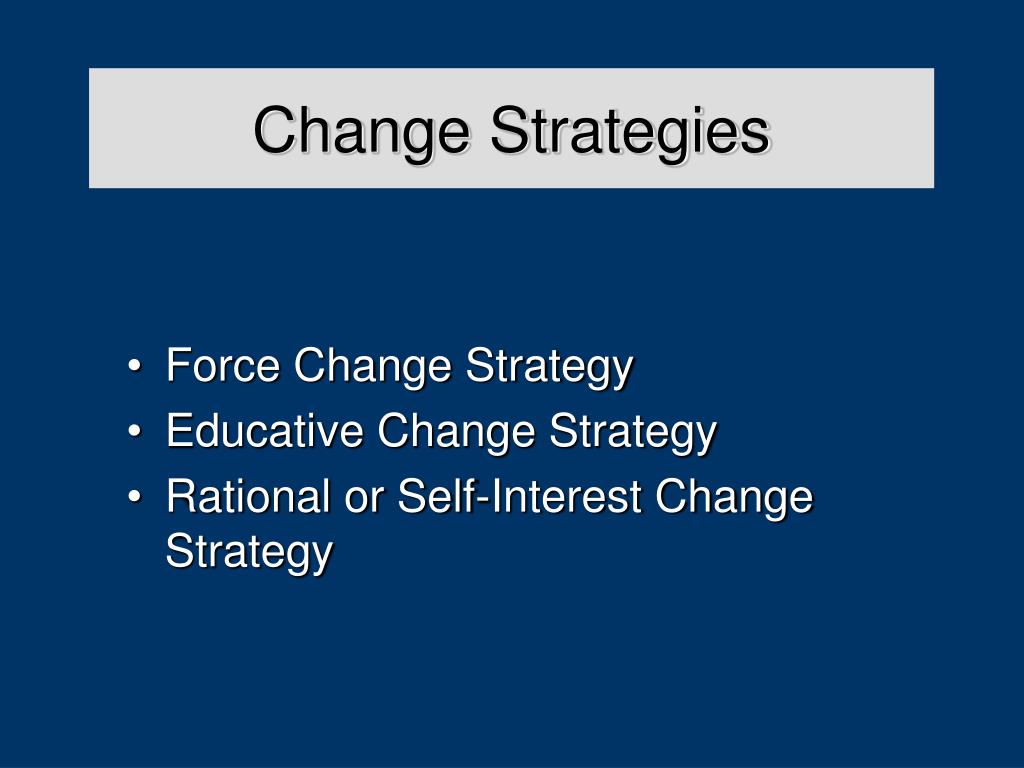 Change Strategies

• Force Change Strategy
• Educative Change Strategy
• Rational or Self-Interest Change Strategy